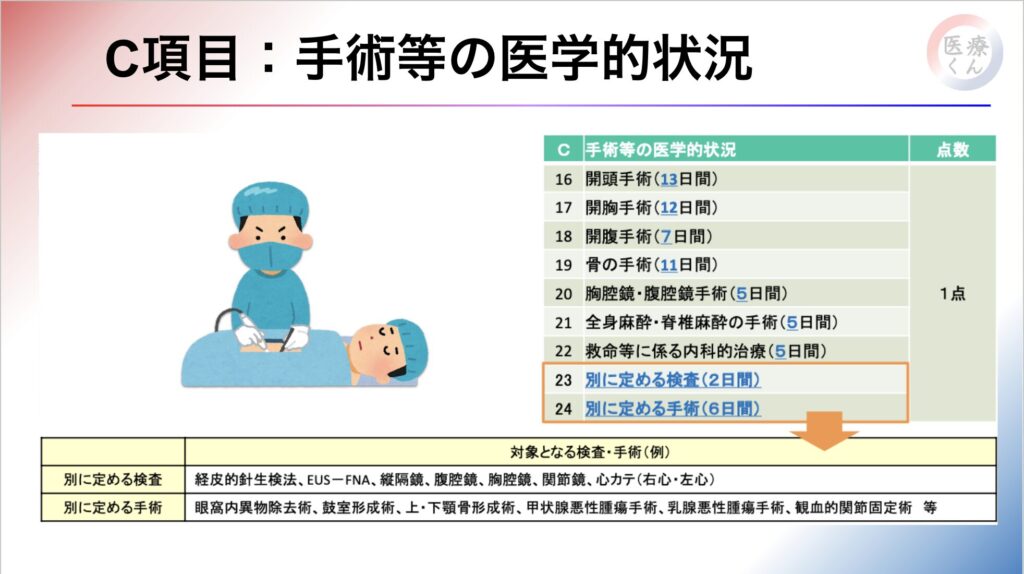 C項目：手術等の医学的状況

医療くん

| C | 手術等の医学的状況 | 点数 |
|---|---|---|
| 16 | 開頭手術（13日間） | 1点 |
| 17 | 開胸手術（12日間） | |
| 18 | 開腹手術（7日間） | |
| 19 | 骨の手術（11日間） | |
| 20 | 胸腔鏡・腹腔鏡手術（5日間） | |
| 21 | 全身麻酔・脊椎麻酔の手術（5日間） | |
| 22 | 救命等に係る内科的治療（5日間） | |
| 23 | 別に定める検査（2日間） | |
| 24 | 別に定める手術（6日間） | |

| | 対象となる検査・手術（例） |
|---|---|
| 別に定める検査 | 経皮的針生検法、EUS－FNA、縦隔鏡、腹腔鏡、胸腔鏡、関節鏡、心カテ（右心・左心） |
| 別に定める手術 | 眼窩内異物除去術、鼓室形成術、上・下顎骨形成術、甲状腺悪性腫瘍手術、乳腺悪性腫瘍手術、観血的関節固定術　等 |